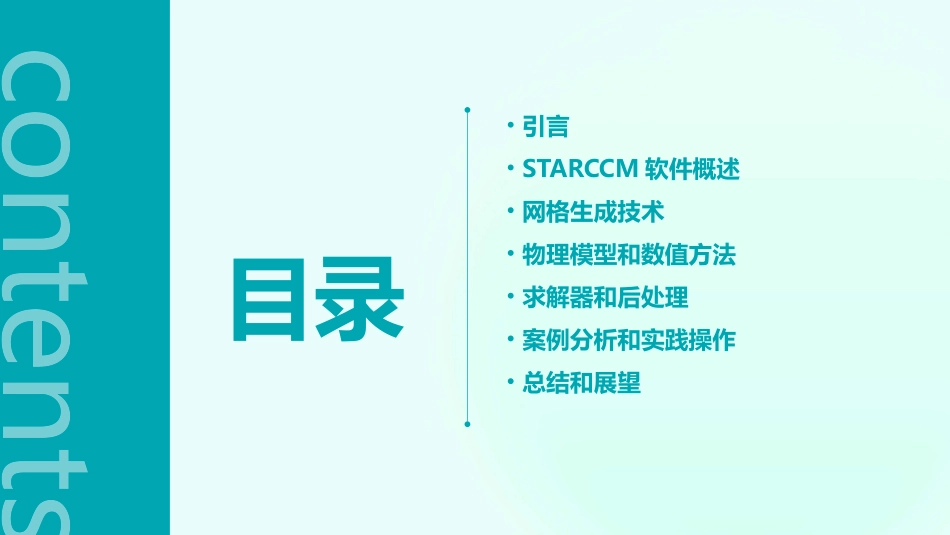 contents

目录

· 引言
· STARCCM 软件概述
· 网格生成技术
· 物理模型和数值方法
· 求解器和后处理
· 案例分析和实践操作
· 总结和展望